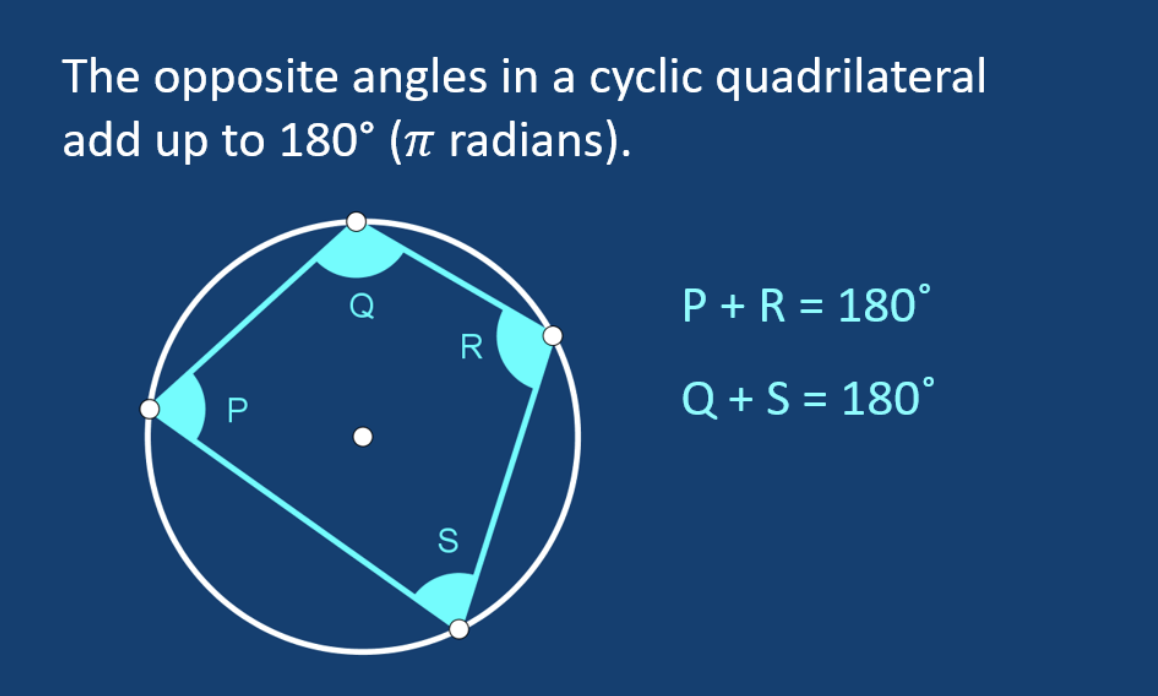 The opposite angles in a cyclic quadrilateral add up to 180° ($\pi$ radians).

Q

R

P

S

P + R = 180°

Q + S = 180°